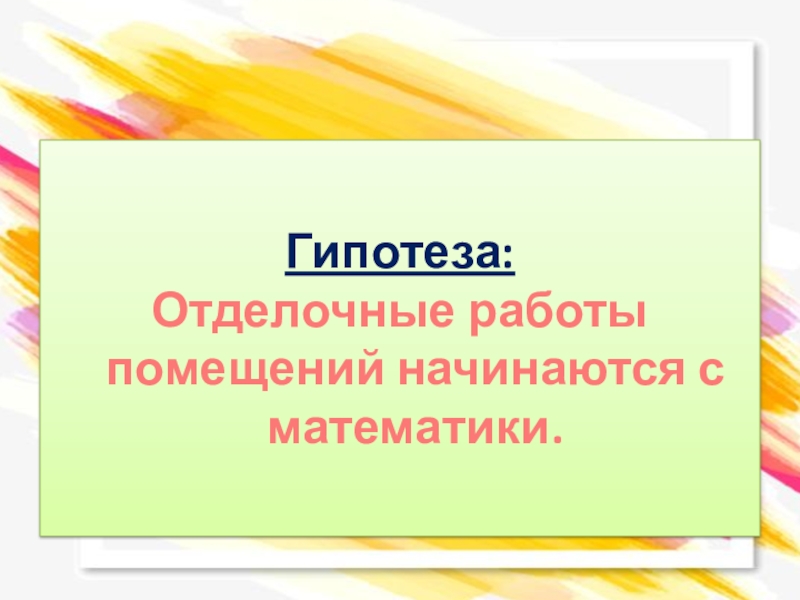 Гипотеза:
Отделочные работы помещений начинаются с математики.